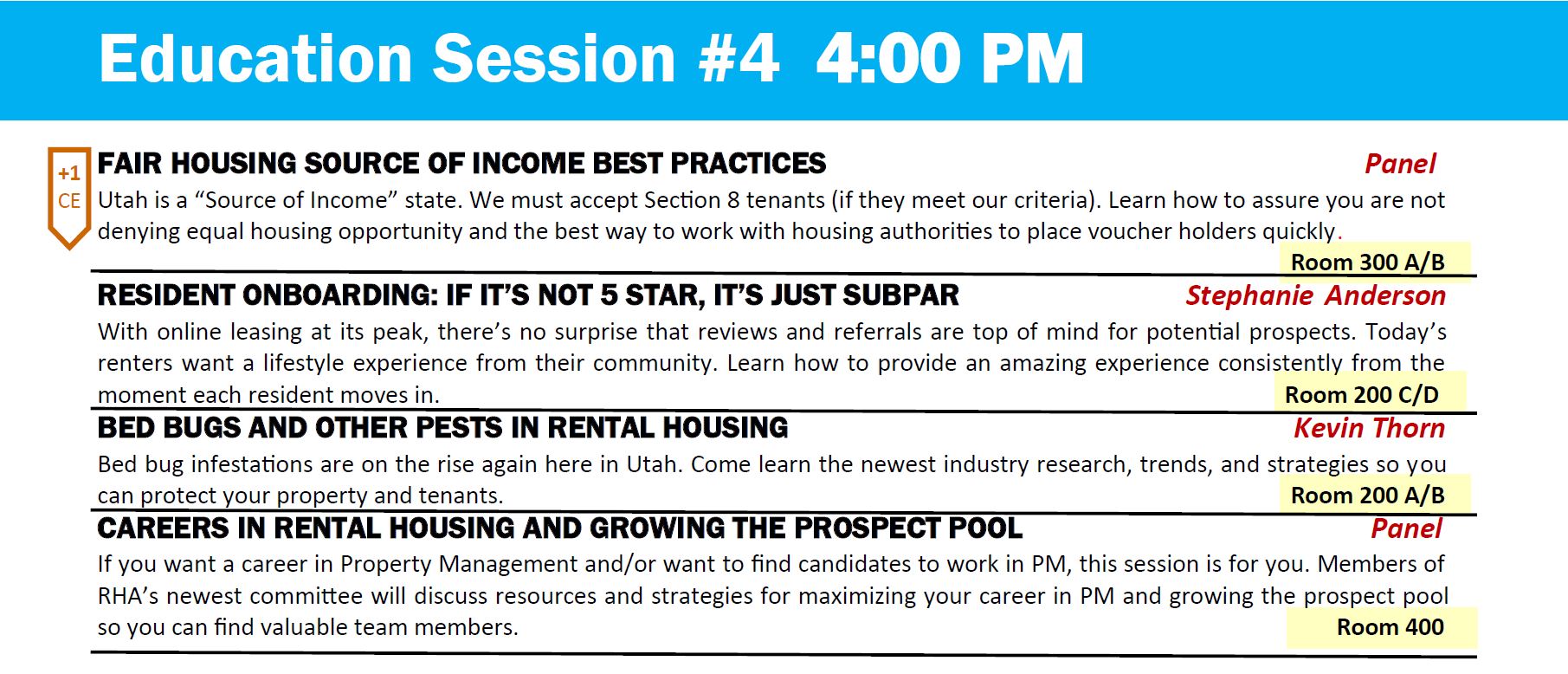 Education Session #4 4:00 PM

+1 CE

FAIR HOUSING SOURCE OF INCOME BEST PRACTICES

Panel

Utah is a “Source of Income” state. We must accept Section 8 tenants (if they meet our criteria). Learn how to assure you are not denying equal housing opportunity and the best way to work with housing authorities to place voucher holders quickly.

Room 300 A/B

RESIDENT ONBOARDING: IF IT’S NOT 5 STAR, IT’S JUST SUBPAR

Stephanie Anderson

With online leasing at its peak, there’s no surprise that reviews and referrals are top of mind for potential prospects. Today’s renters want a lifestyle experience from their community. Learn how to provide an amazing experience consistently from the moment each resident moves in.

Room 200 C/D

BED BUGS AND OTHER PESTS IN RENTAL HOUSING

Kevin Thorn

Bed bug infestations are on the rise again here in Utah. Come learn the newest industry research, trends, and strategies so you can protect your property and tenants.

Room 200 A/B

CAREERS IN RENTAL HOUSING AND GROWING THE PROSPECT POOL

Panel

If you want a career in Property Management and/or want to find candidates to work in PM, this session is for you. Members of RHA’s newest committee will discuss resources and strategies for maximizing your career in PM and growing the prospect pool so you can find valuable team members.

Room 400